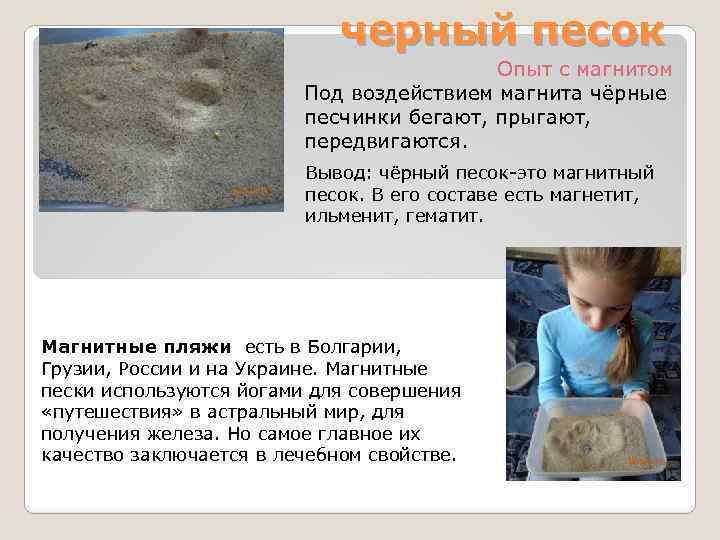 черный песок

Опыт с магнитом

Под воздействием магнита чёрные песчинки бегают, прыгают, передвигаются.

Вывод: чёрный песок-это магнитный песок. В его составе есть магнетит, ильменит, гематит.

Магнитные пляжи есть в Болгарии, Грузии, России и на Украине. Магнитные пески используются йогами для совершения «путешествия» в астральный мир, для получения железа. Но самое главное их качество заключается в лечебном свойстве.